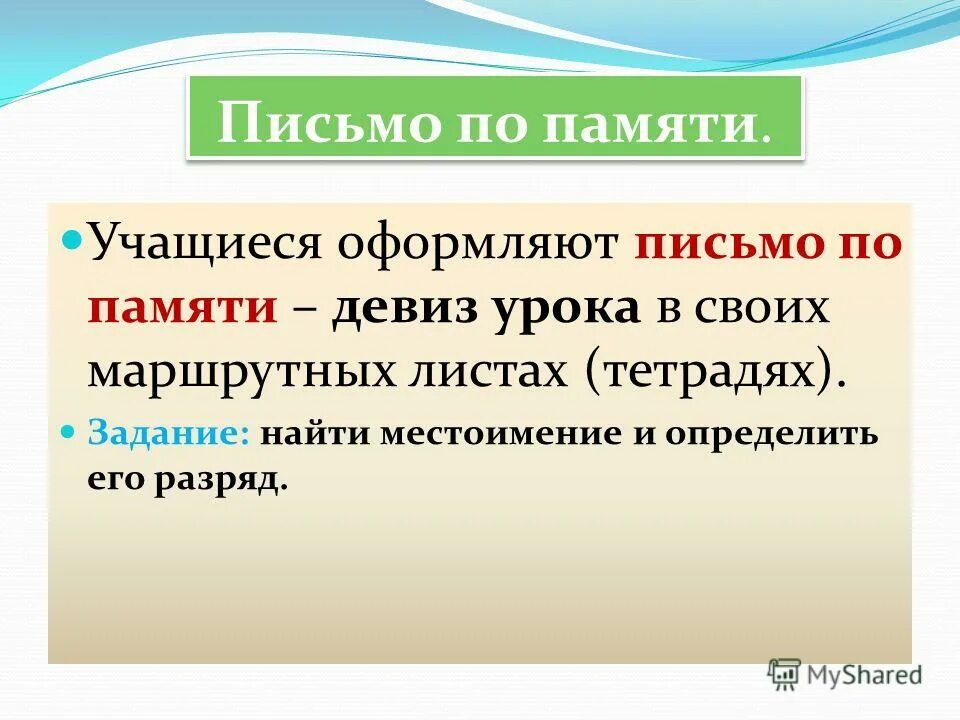 Письмо по памяти.

Учащиеся оформляют письмо по памяти – девиз урока в своих маршрутных листах (тетрадях).

Задание: найти местоимение и определить его разряд.

MyShared